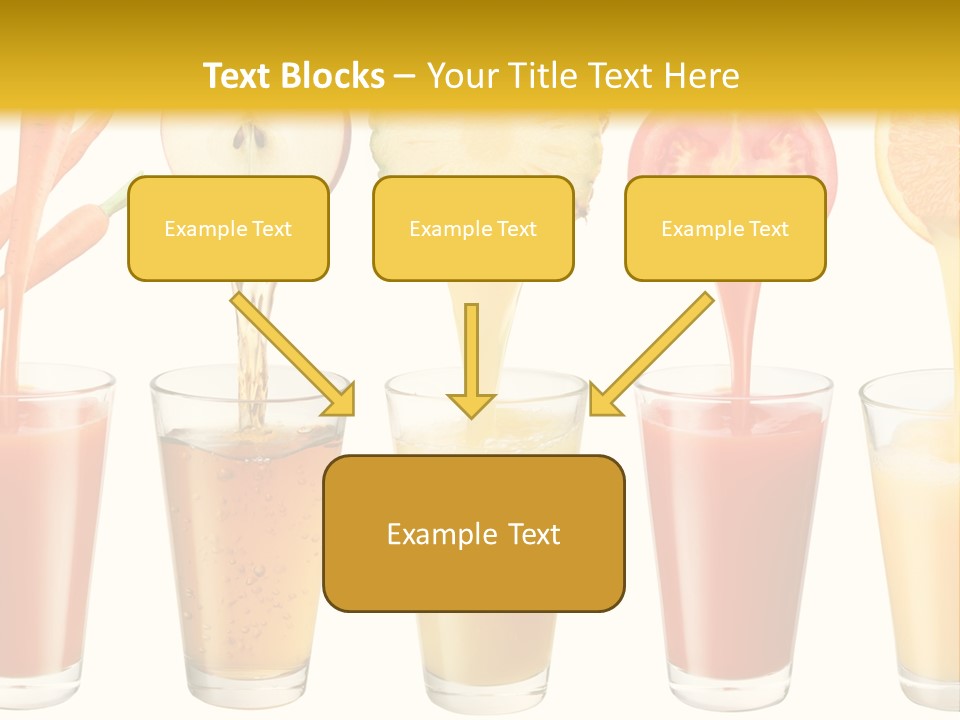 Text Blocks – Your Title Text Here

Example Text

Example Text

Example Text

Example Text